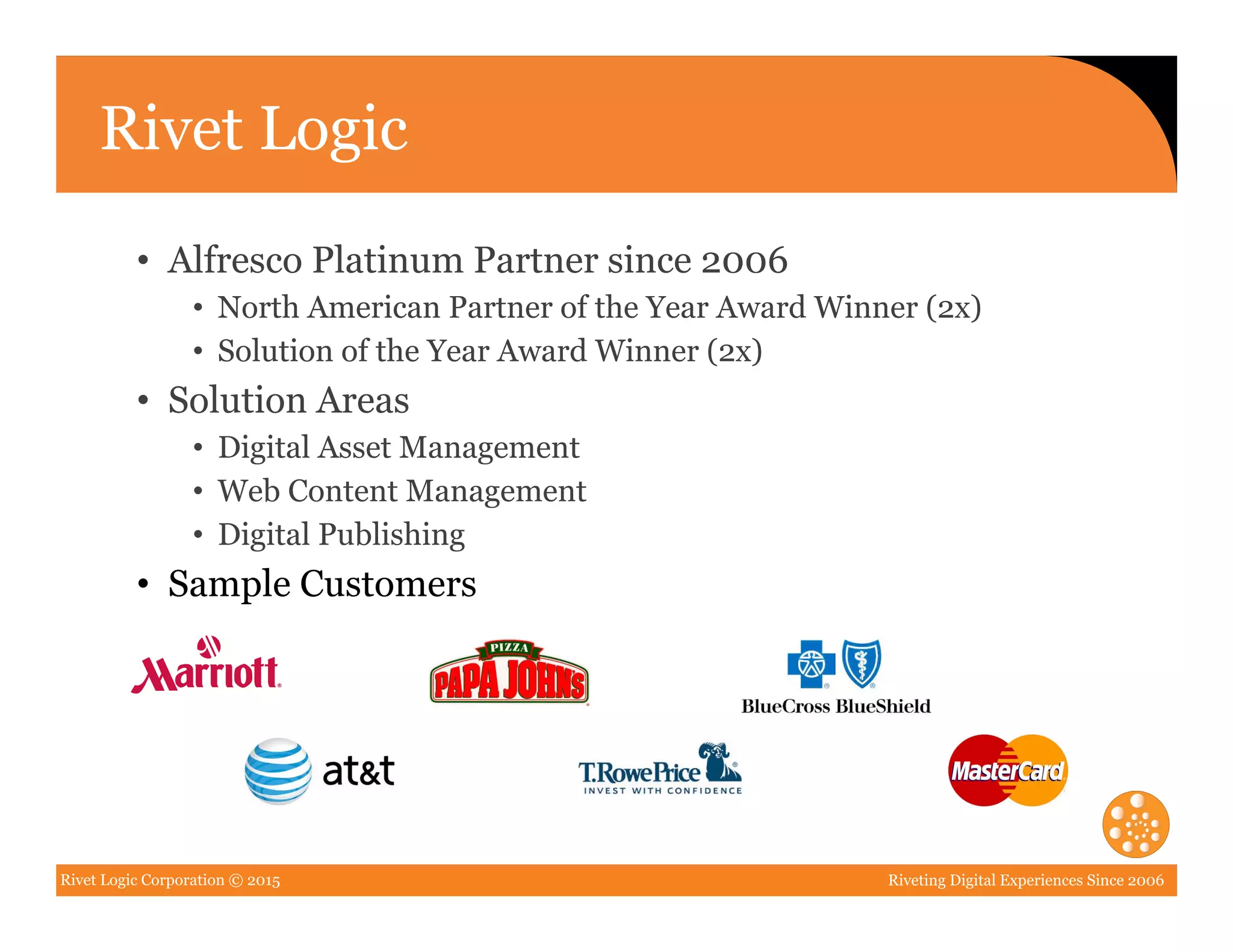 Rivet Logic

• Alfresco Platinum Partner since 2006
  • North American Partner of the Year Award Winner (2x)
  • Solution of the Year Award Winner (2x)
• Solution Areas
  • Digital Asset Management
  • Web Content Management
  • Digital Publishing
• Sample Customers

Marriott

PIZZA PAPA JOHN'S

BlueCross BlueShield

at&t

T.RowePrice INVEST WITH CONFIDENCE

MasterCard

Rivet Logic Corporation © 2015

Riveting Digital Experiences Since 2006